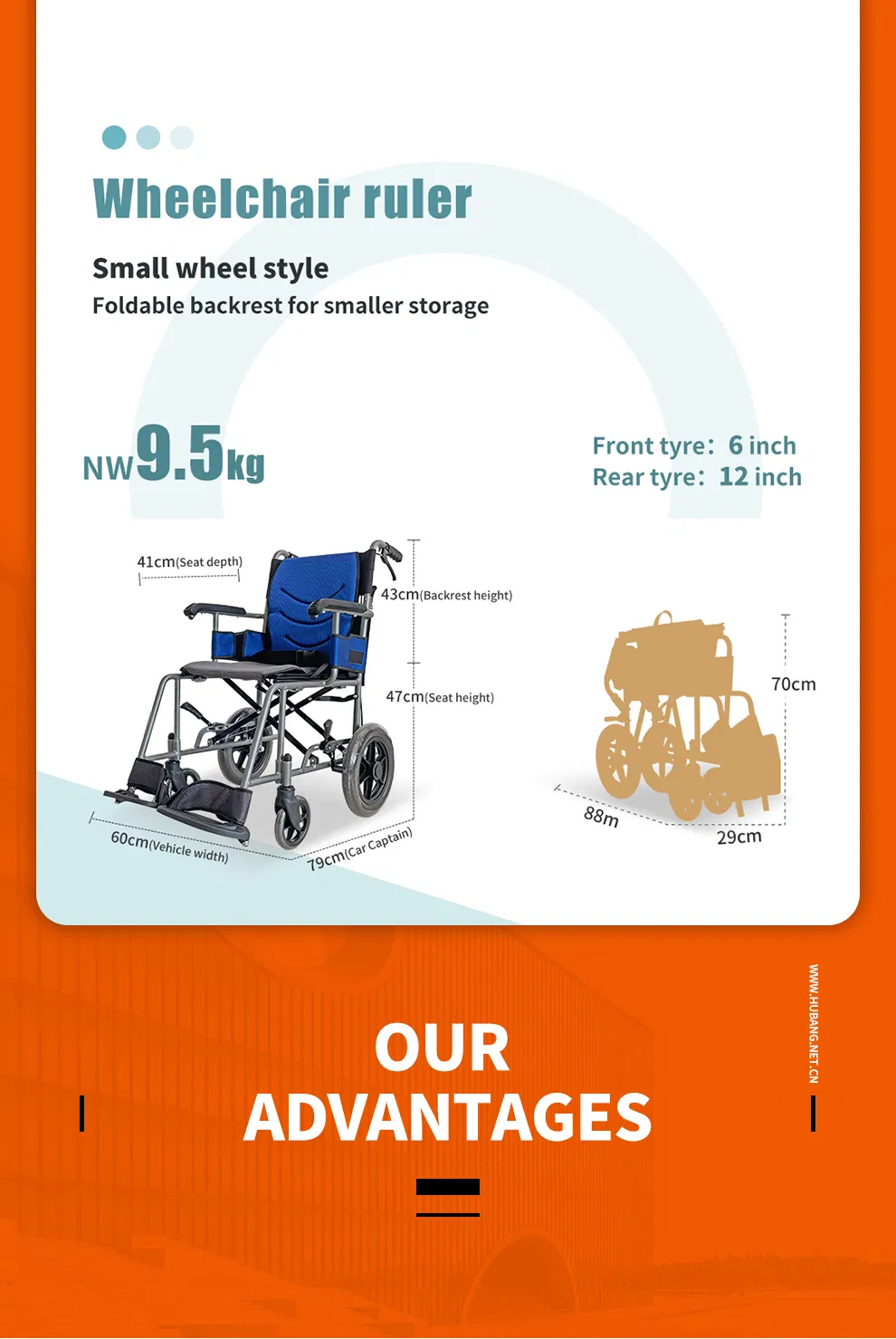 Wheelchair ruler

Small wheel style
Foldable backrest for smaller storage

NW9.5kg

Front tyre: 6 inch
Rear tyre: 12 inch

41cm(Seat depth)

43cm(Backrest height)

47cm(Seat height)

60cm(Vehicle width)

79cm(Car Captain)

70cm

88m

29cm

WWW.HUBANG.NET.CN

OUR ADVANTAGES